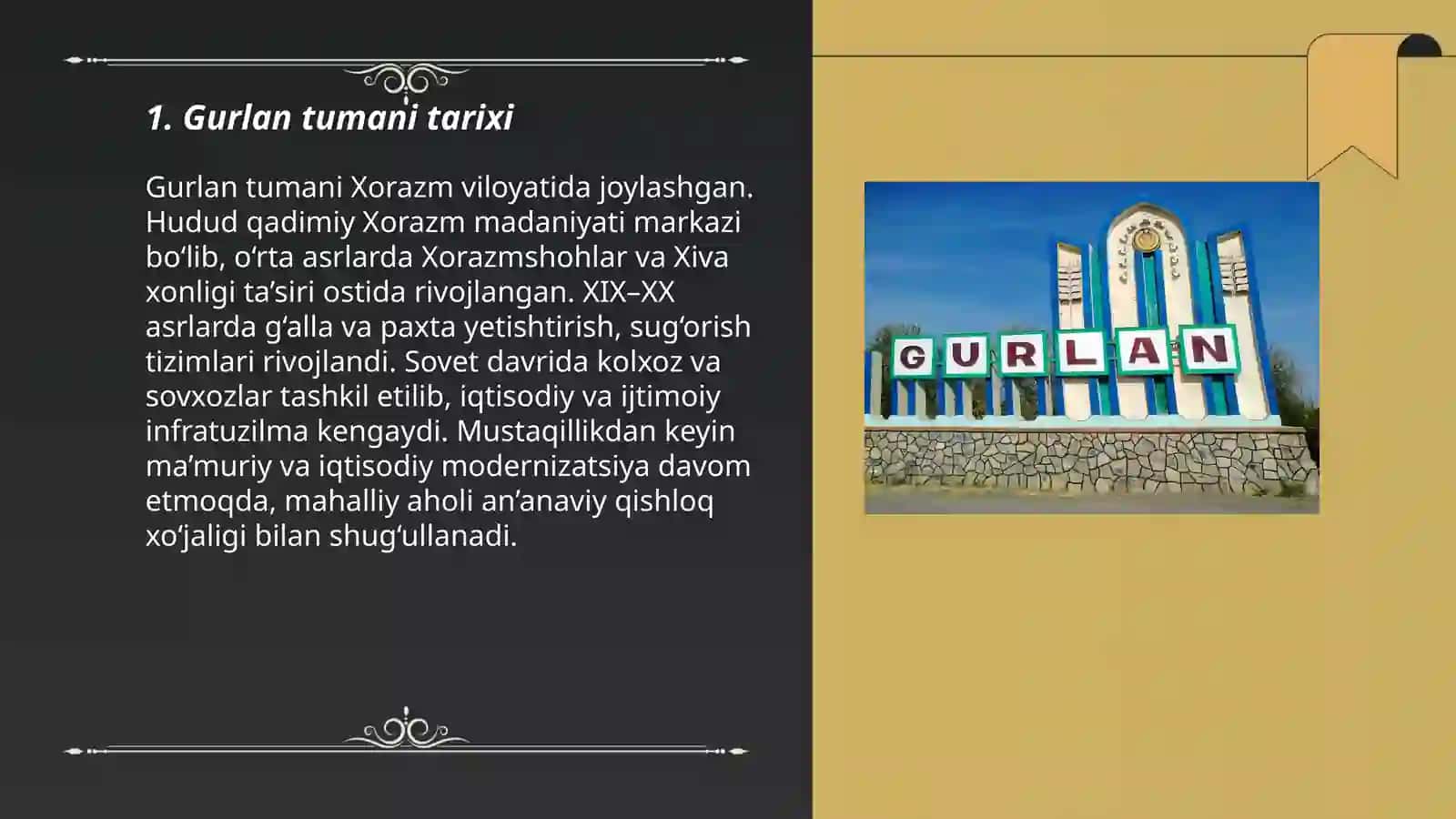 1. Gurlan tumani tarixi

Gurlan tumani Xorazm viloyatida joylashgan. Hudud qadimiy Xorazm madaniyati markazi bo‘lib, o‘rta asrlarda Xorazmshohlar va Xiva xonligi ta’siri ostida rivojlangan. XIX–XX asrlarda g‘alla va paxta yetishtirish, sug‘orish tizimlari rivojlandi. Sovet davrida kolxoz va sovxozlar tashkil etilib, iqtisodiy va ijtimoiy infratuzilma kengaydi. Mustaqillikdan keyin ma’muriy va iqtisodiy modernizatsiya davom etmoqda, mahalliy aholi an’anaviy qishloq xo‘jaligi bilan shug‘ullanadi.

GURLAN